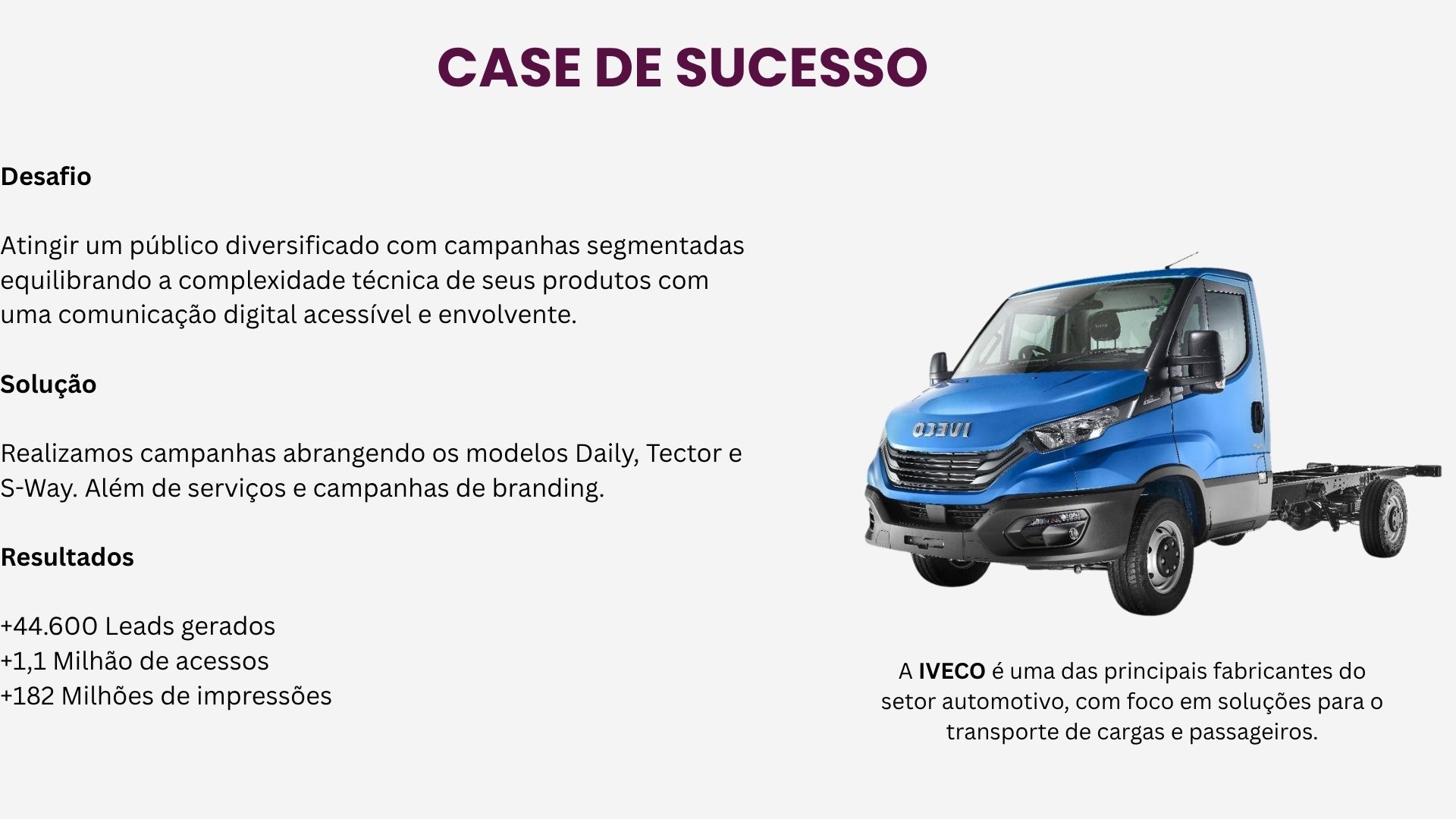 CASE DE SUCESSO

Desafio

Atingir um público diversificado com campanhas segmentadas equilibrando a complexidade técnica de seus produtos com uma comunicação digital acessível e envolvente.

Solução

Realizamos campanhas abrangendo os modelos Daily, Tector e S-Way. Além de serviços e campanhas de branding.

Resultados

+44.600 Leads gerados
+1,1 Milhão de acessos
+182 Milhões de impressões

IVECO

A IVECO é uma das principais fabricantes do setor automotivo, com foco em soluções para o transporte de cargas e passageiros.